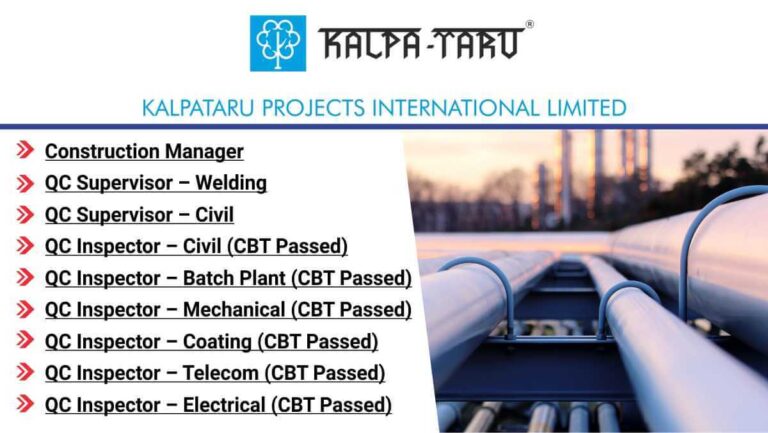 KALPA-TARU®

KALPATARU PROJECTS INTERNATIONAL LIMITED

Construction Manager
QC Supervisor – Welding
QC Supervisor – Civil
QC Inspector – Civil (CBT Passed)
QC Inspector – Batch Plant (CBT Passed)
QC Inspector – Mechanical (CBT Passed)
QC Inspector – Coating (CBT Passed)
QC Inspector – Telecom (CBT Passed)
QC Inspector – Electrical (CBT Passed)